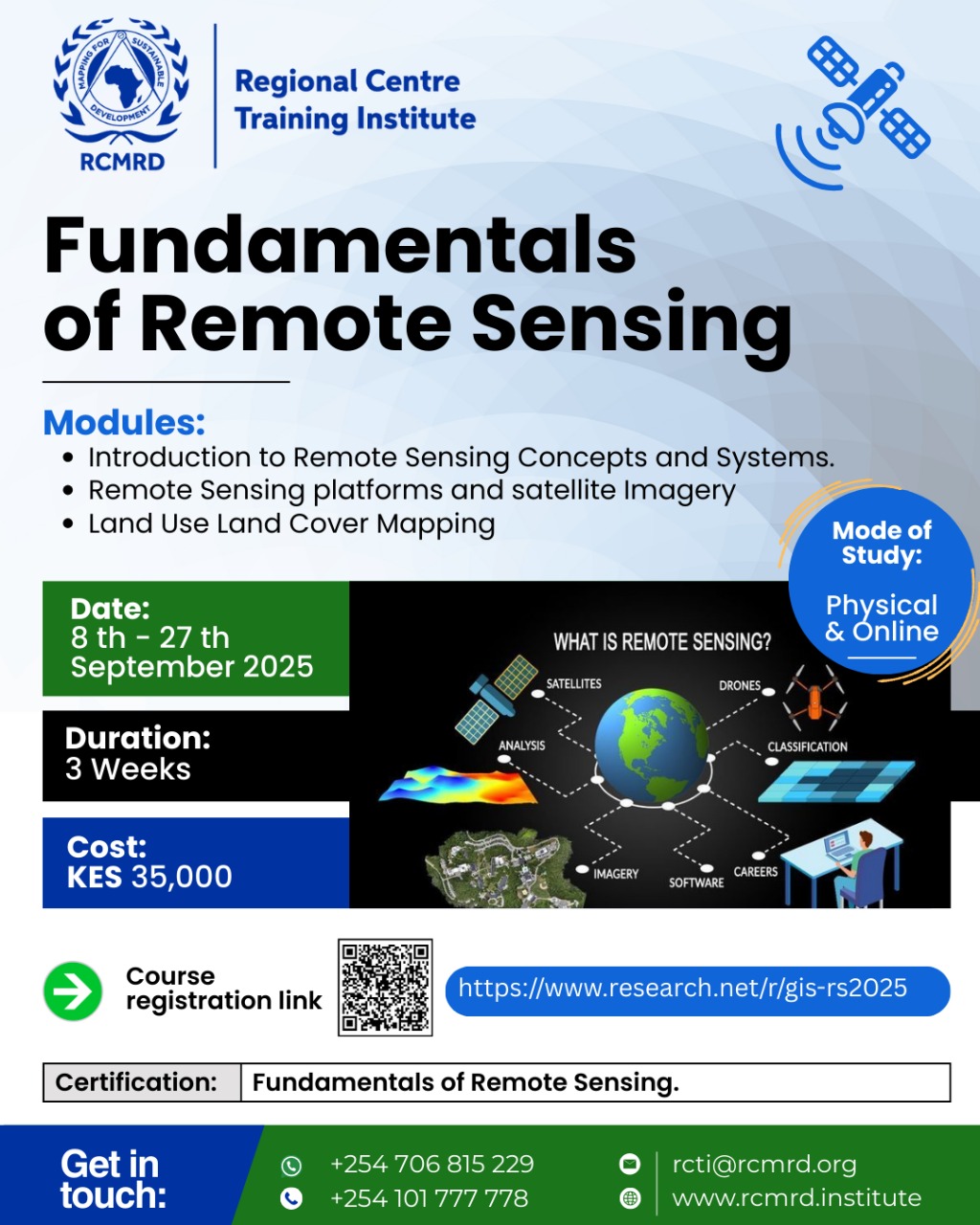 MAPPING FOR SUSTAINABLE DEVELOPMENT
RCMRD

Regional Centre Training Institute

Fundamentals of Remote Sensing

Modules:
- Introduction to Remote Sensing Concepts and Systems.
- Remote Sensing platforms and satellite Imagery
- Land Use Land Cover Mapping

Mode of Study:
Physical & Online

Date:
8 th - 27 th September 2025

Duration:
3 Weeks

Cost:
KES 35,000

WHAT IS REMOTE SENSING?
SATELLITES
DRONES
ANALYSIS
CLASSIFICATION
IMAGERY
SOFTWARE
CAREERS

Course registration link

https://www.research.net/r/gis-rs2025

| Certification: | Fundamentals of Remote Sensing. |
|---|---|

Get in touch:
+254 706 815 229
+254 101 777 778
rcti@rcmrd.org
www.rcmrd.institute